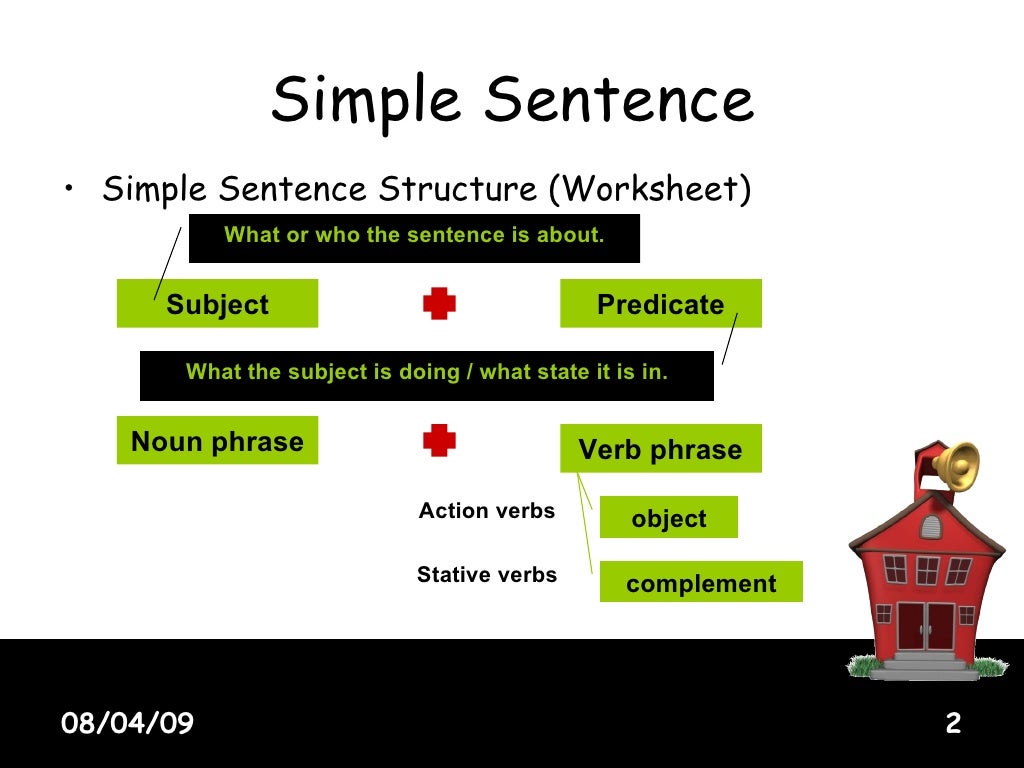 Simple Sentence

• Simple Sentence Structure (Worksheet)

What or who the sentence is about.

Subject

Predicate

What the subject is doing / what state it is in.

Noun phrase

Verb phrase

Action verbs

object

Stative verbs

complement

08/04/09

2